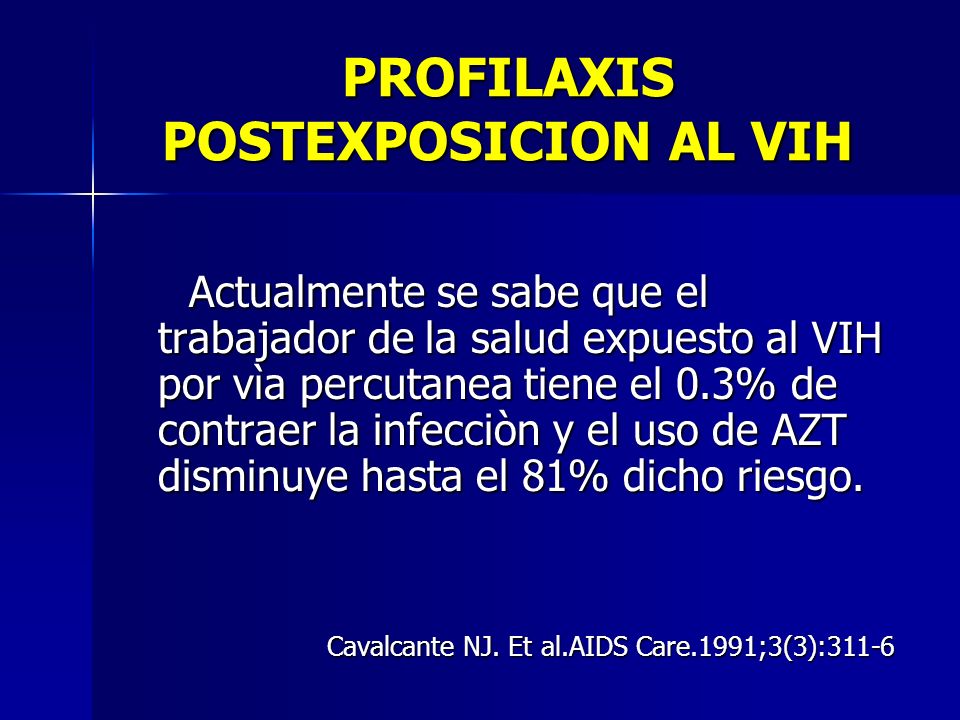 PROFILAXIS POSTEXPOSICION AL VIH

Actualmente se sabe que el trabajador de la salud expuesto al VIH por vìa percutanea tiene el 0.3% de contraer la infecciòn y el uso de AZT disminuye hasta el 81% dicho riesgo.

Cavalcante NJ. Et al.AIDS Care.1991;3(3):311-6